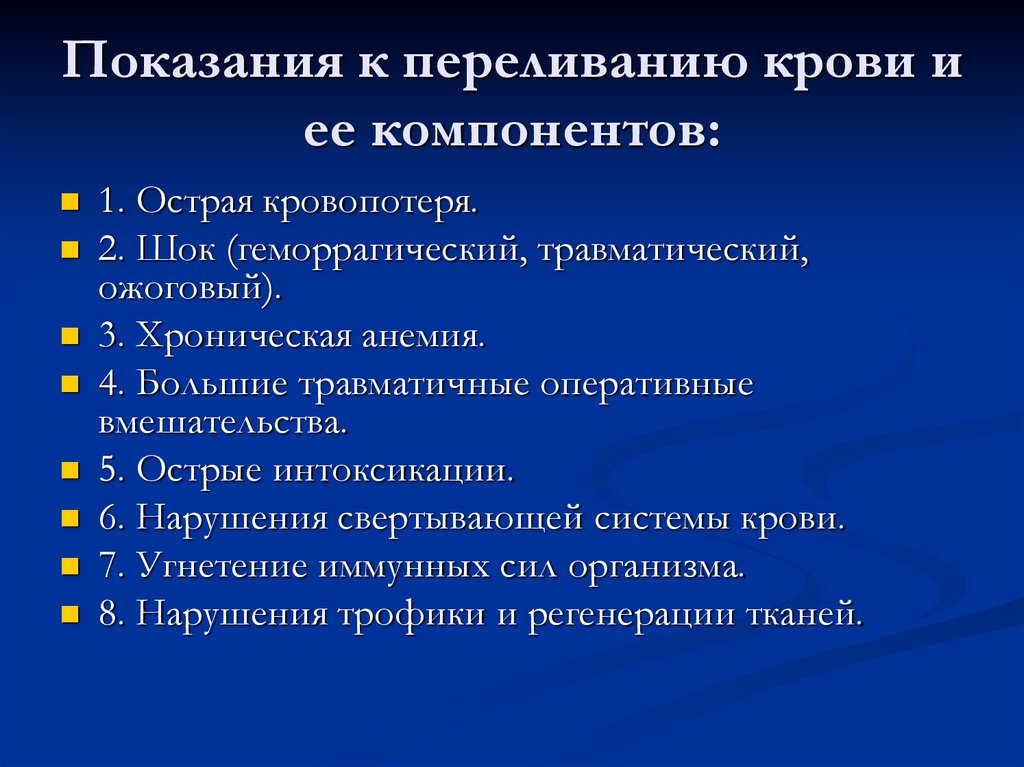 Показания к переливанию крови и ее компонентов:

1. Острая кровопотеря.

2. Шок (геморрагический, травматический, ожоговый).

3. Хроническая анемия.

4. Большие травматичные оперативные вмешательства.

5. Острые интоксикации.

6. Нарушения свертывающей системы крови.

7. Угнетение иммунных сил организма.

8. Нарушения трофики и регенерации тканей.